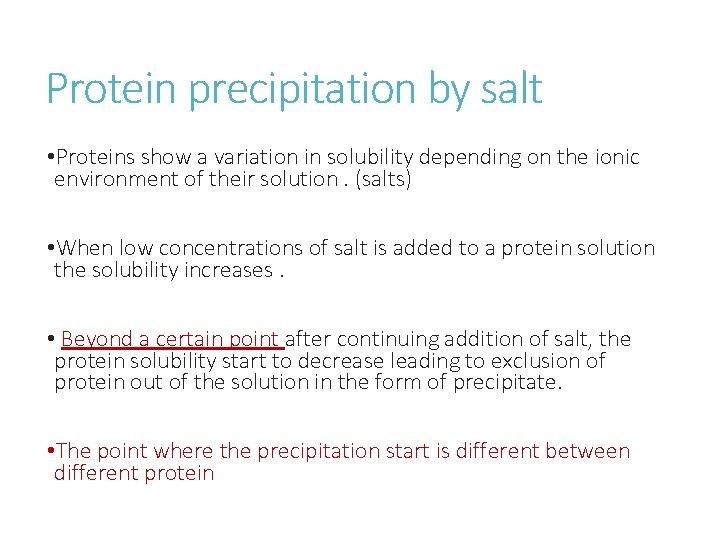 Protein precipitation by salt

•Proteins show a variation in solubility depending on the ionic environment of their solution . (salts)

•When low concentrations of salt is added to a protein solution the solubility increases .

• Beyond a certain point after continuing addition of salt, the protein solubility start to decrease leading to exclusion of protein out of the solution in the form of precipitate.

•The point where the precipitation start is different between different protein